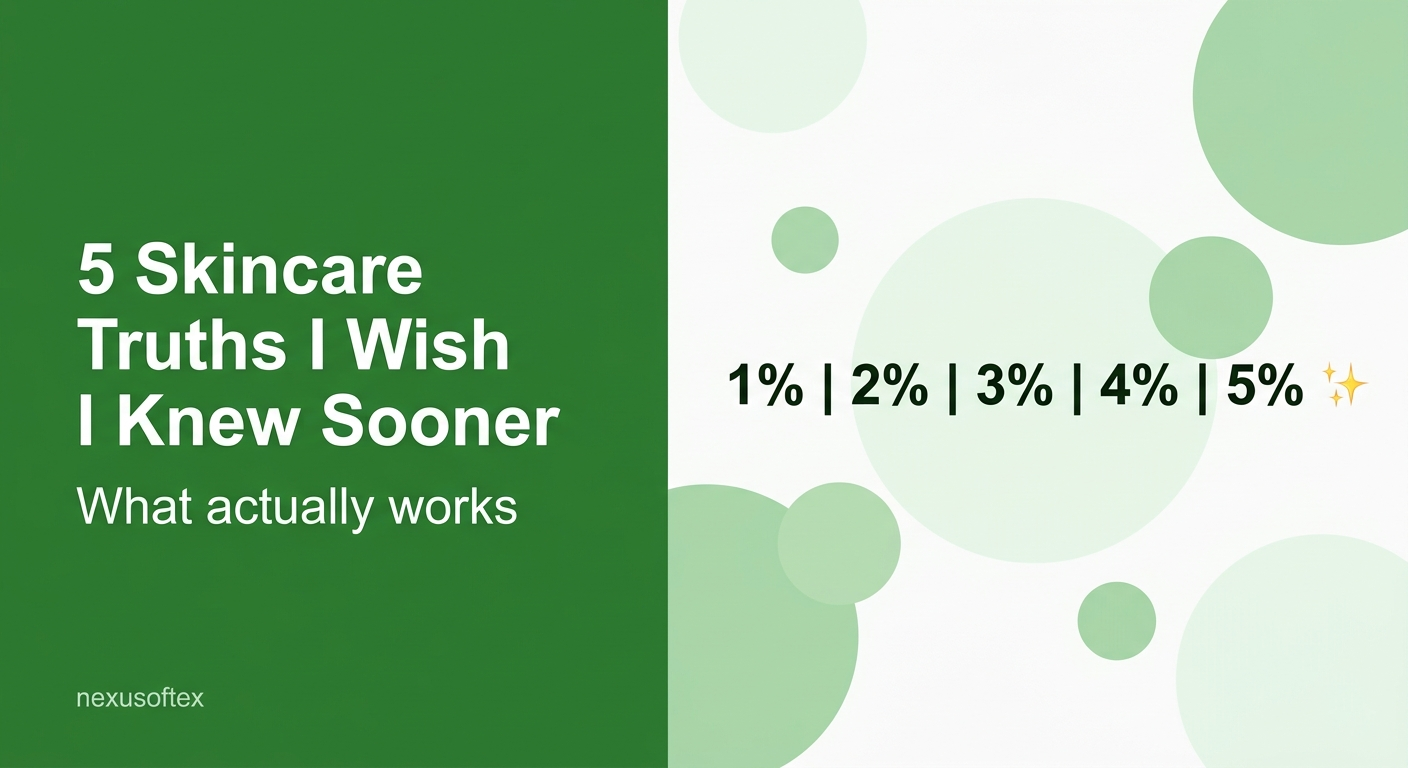 5 Skincare Truths I Wish I Knew Sooner

What actually works

nexusoftex

1% | 2% | 3% | 4% | 5% ✨